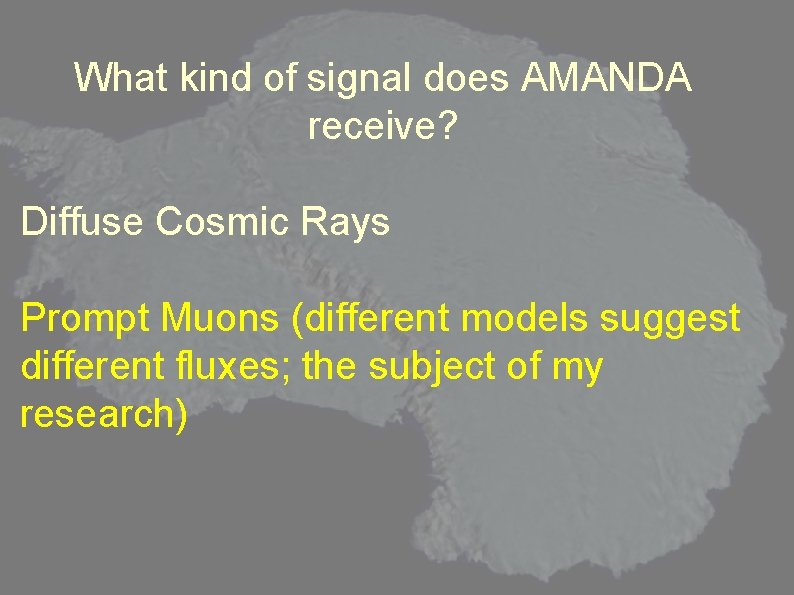 What kind of signal does AMANDA receive?

Diffuse Cosmic Rays

Prompt Muons (different models suggest different fluxes; the subject of my research)